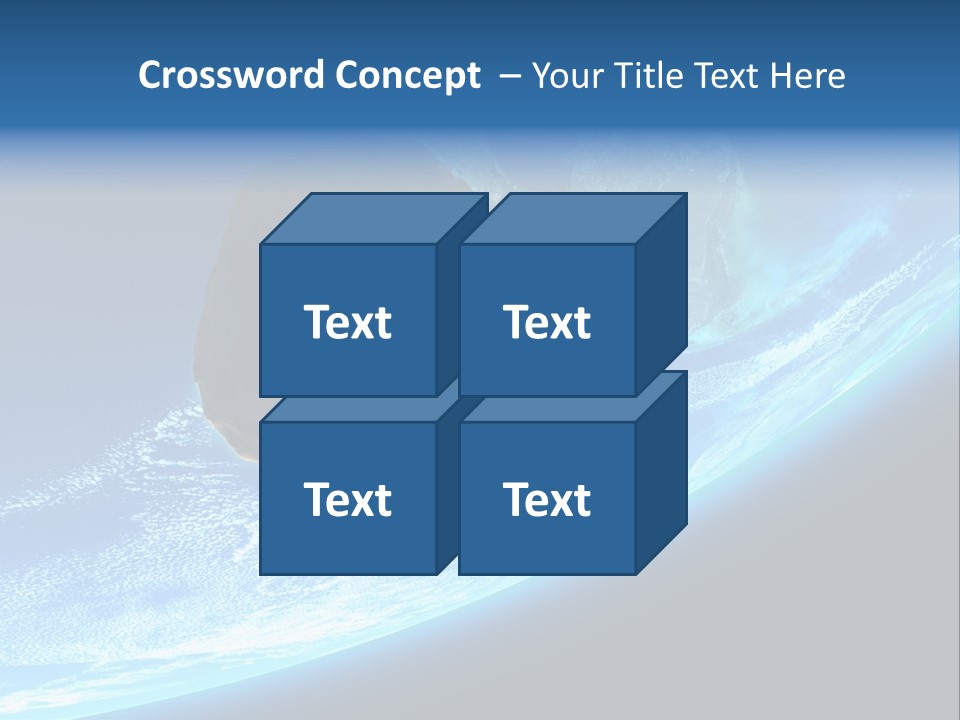 Crossword Concept – Your Title Text Here

Text

Text

Text

Text